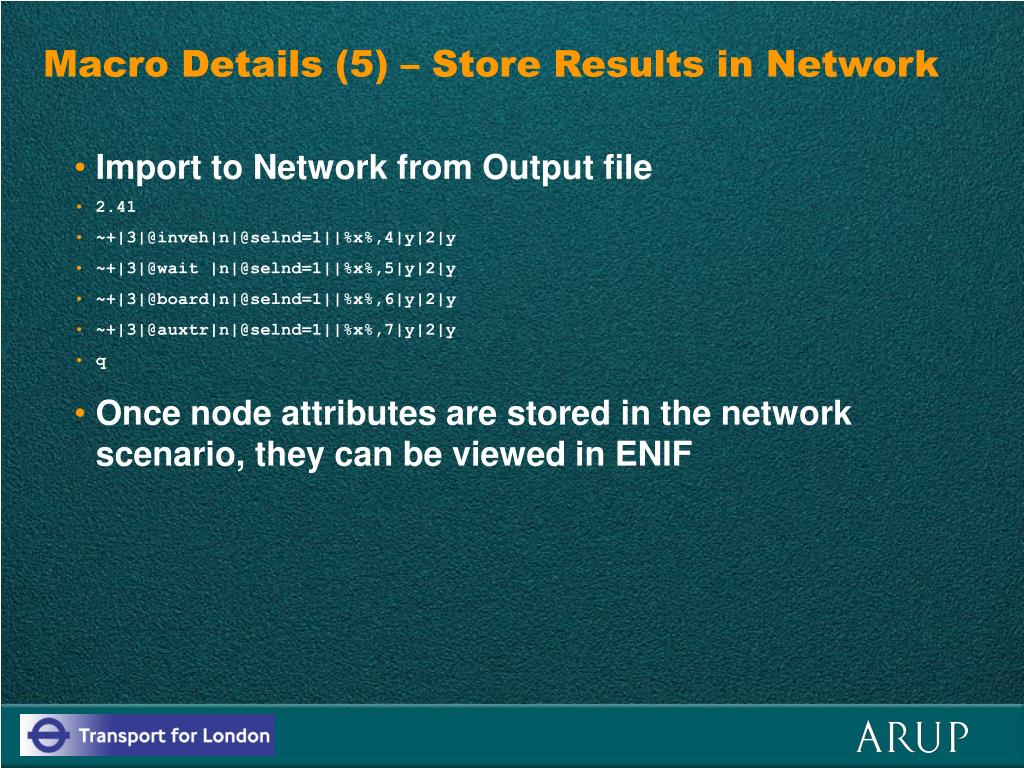 Macro Details (5) – Store Results in Network

• Import to Network from Output file
• 2.41
• ~+|3|@inveh|n|@selnd=1||%x%,4|y|2|y
• ~+|3|@wait |n|@selnd=1||%x%,5|y|2|y
• ~+|3|@board|n|@selnd=1||%x%,6|y|2|y
• ~+|3|@auxtr|n|@selnd=1||%x%,7|y|2|y
• q

• Once node attributes are stored in the network scenario, they can be viewed in ENIF

Transport for London

ARUP